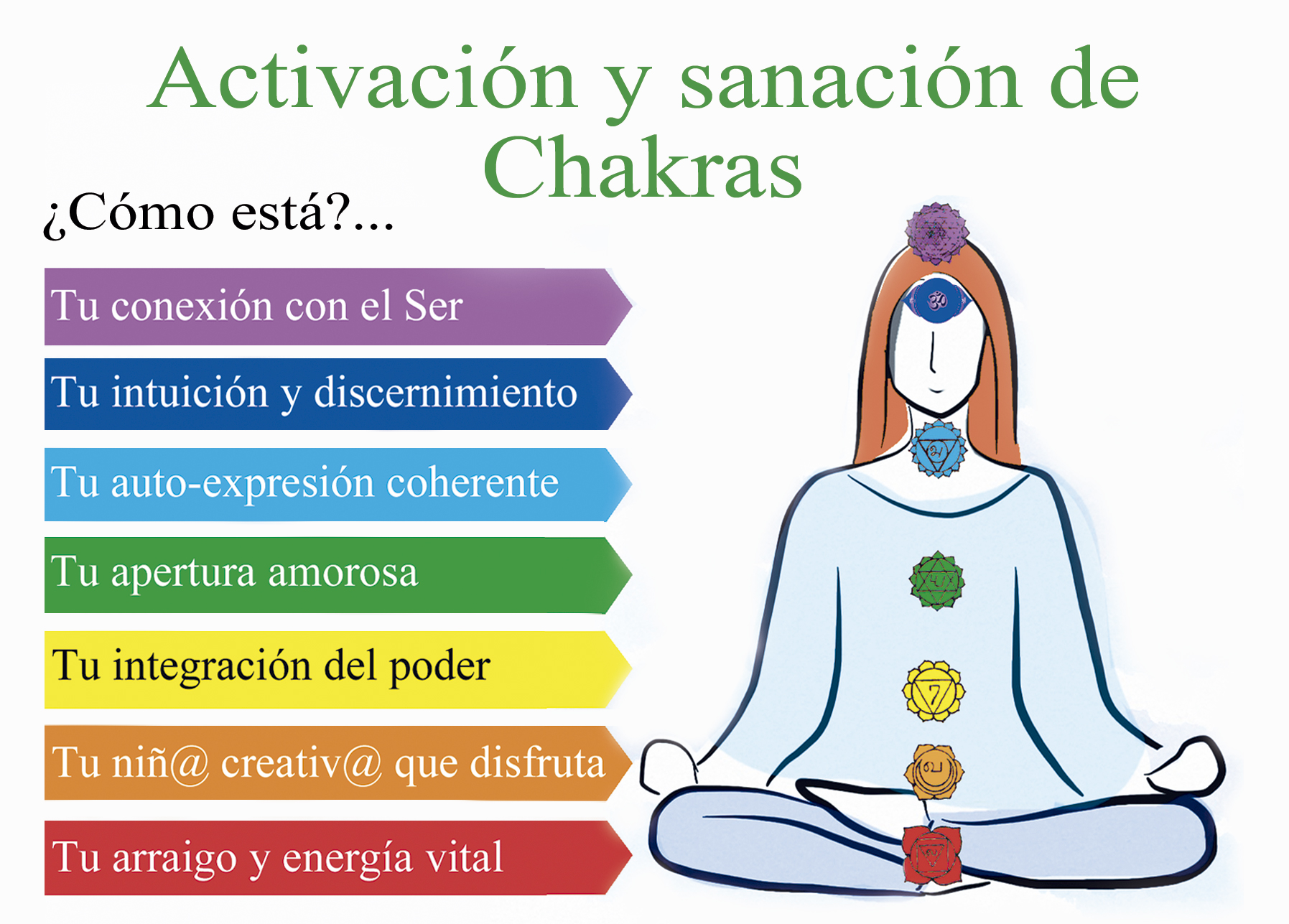 Activación y sanación de Chakras

¿Cómo está?...

Tu conexión con el Ser

Tu intuición y discernimiento

Tu auto-expresión coherente

Tu apertura amorosa

Tu integración del poder

Tu niñ@ creativ@ que disfruta

Tu arraigo y energía vital